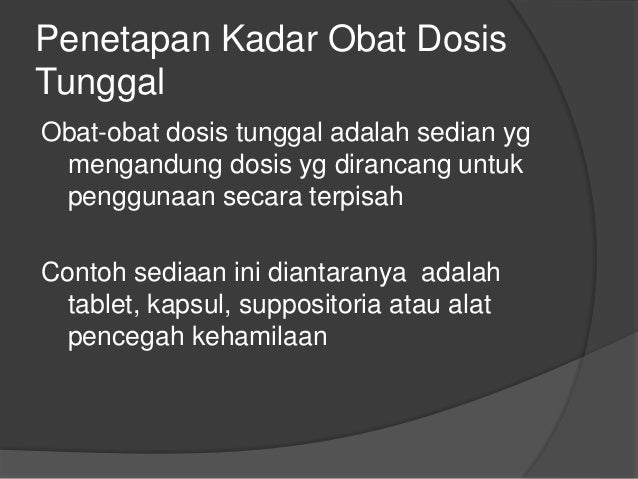 Penetapan Kadar Obat Dosis Tunggal

Obat-obat dosis tunggal adalah sedian yg mengandung dosis yg dirancang untuk penggunaan secara terpisah

Contoh sediaan ini diantaranya adalah tablet, kapsul, suppositoria atau alat pencegah kehamilaan